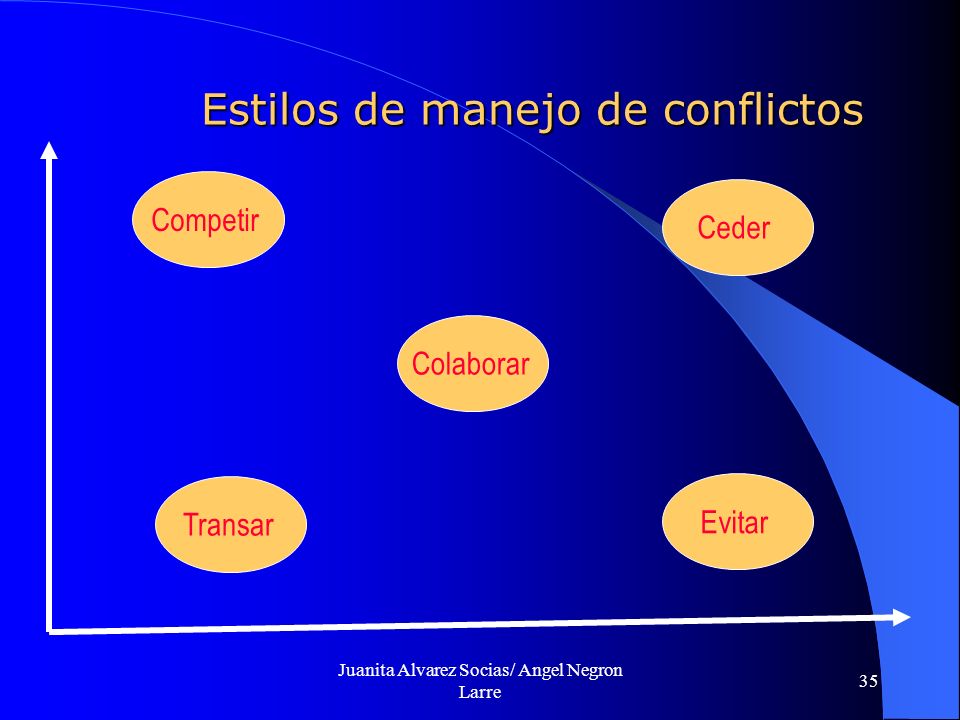 Estilos de manejo de conflictos

Competir

Ceder

Colaborar

Transar

Evitar

Juanita Alvarez Socias/ Angel Negron Larre

35